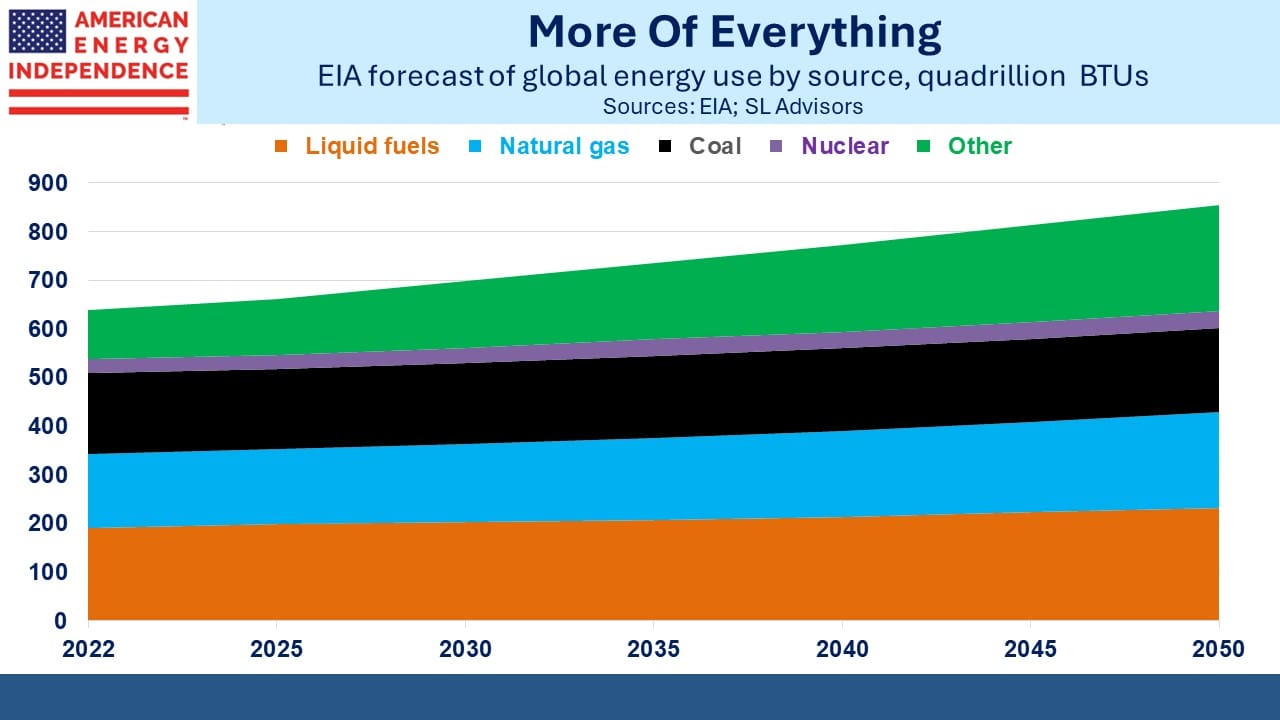 AMERICAN ENERGY INDEPENDENCE

More Of Everything
EIA forecast of global energy use by source, quadrillion BTUs
Sources: EIA; SL Advisors

Liquid fuels Natural gas Coal Nuclear Other

900
800
700
600
500
400
300
200
100
0

2022 2025 2030 2035 2040 2045 2050